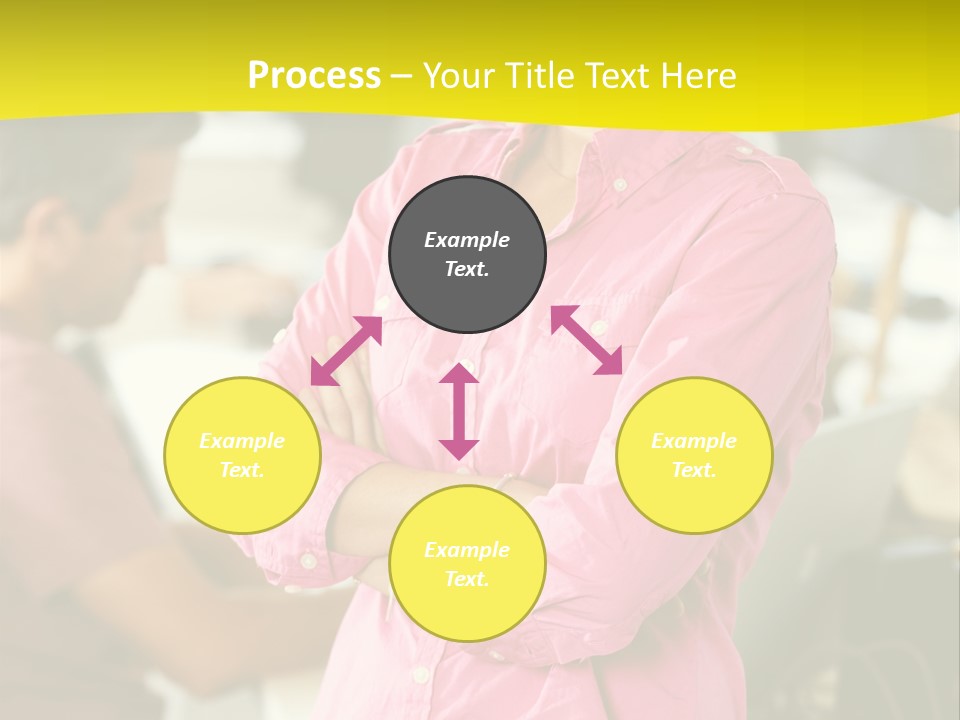 Process – Your Title Text Here

Example Text.

Example Text.

Example Text.

Example Text.